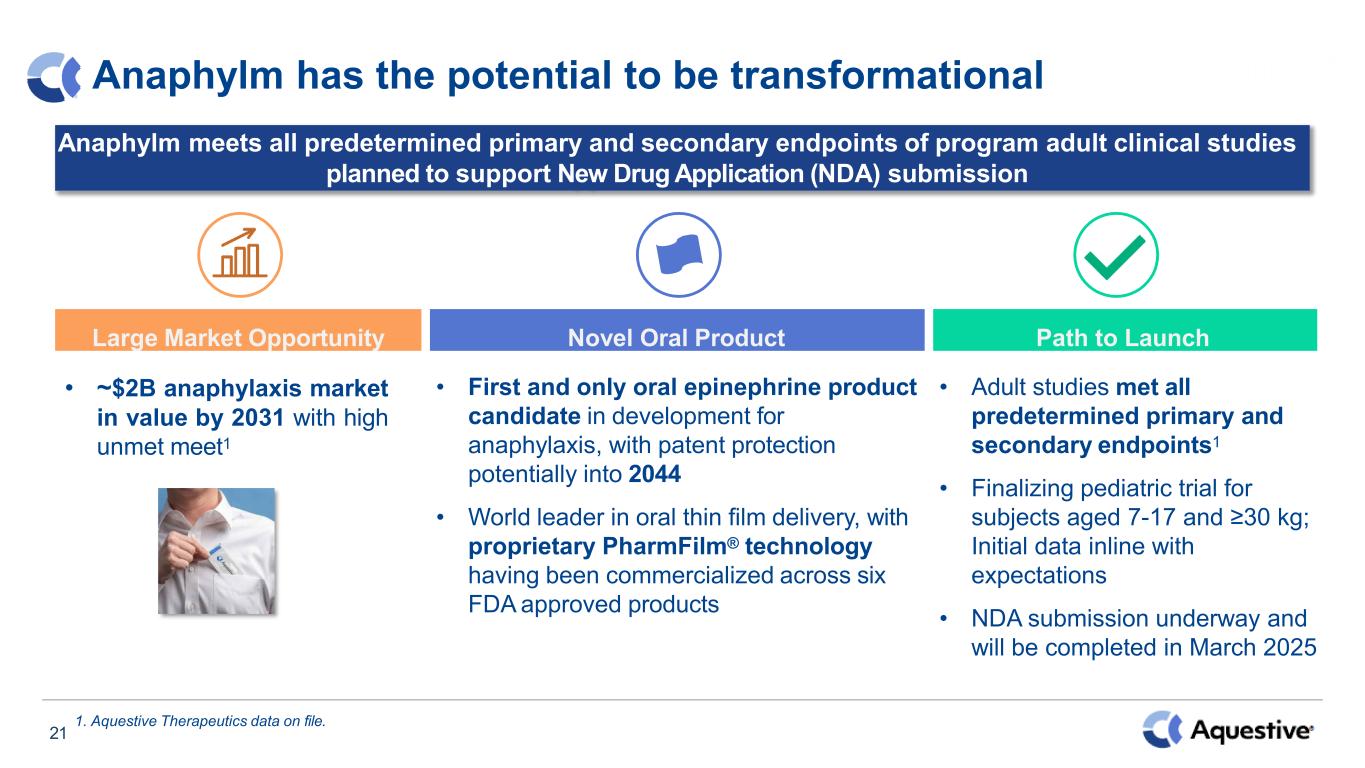 Anaphylm has the potential to be transformational

Anaphylm meets all predetermined primary and secondary endpoints of program adult clinical studies planned to support New Drug Application (NDA) submission

Large Market Opportunity

• ~$2B anaphylaxis market in value by 2031 with high unmet meet$^{1}$

Novel Oral Product

• First and only oral epinephrine product candidate in development for anaphylaxis, with patent protection potentially into 2044

• World leader in oral thin film delivery, with proprietary PharmFilm® technology having been commercialized across six FDA approved products

Path to Launch

• Adult studies met all predetermined primary and secondary endpoints$^{1}$

• Finalizing pediatric trial for subjects aged 7-17 and ≥30 kg; Initial data inline with expectations

• NDA submission underway and will be completed in March 2025

1. Aquestive Therapeutics data on file.

21

Aquestive®